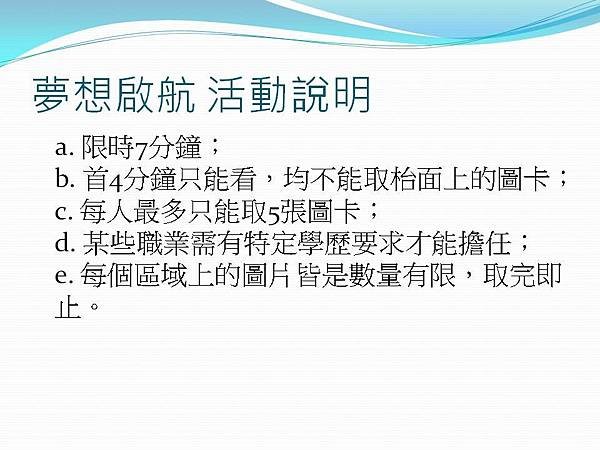 夢想啟航 活動說明

a. 限時7分鐘；
b. 首4分鐘只能看，均不能取枱面上的圖卡；
c. 每人最多只能取5張圖卡；
d. 某些職業需有特定學歷要求才能擔任；
e. 每個區域上的圖片皆是數量有限，取完即止。